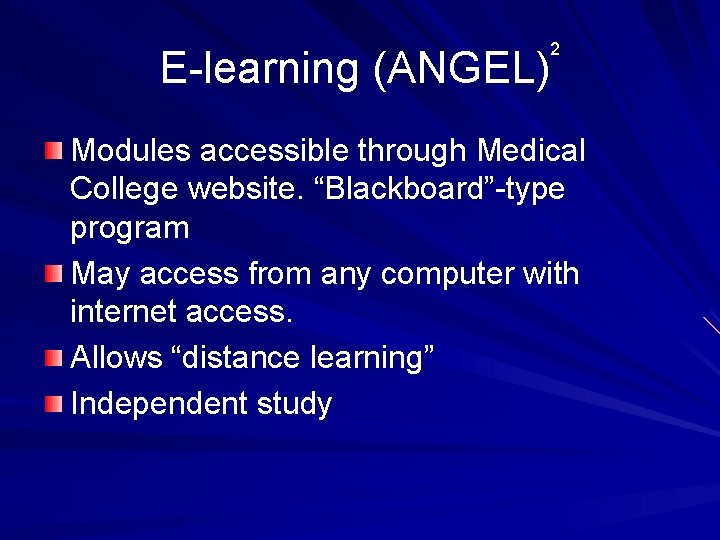 E-learning (ANGEL)$^2$

Modules accessible through Medical College website. “Blackboard”-type program

May access from any computer with internet access.

Allows “distance learning”

Independent study